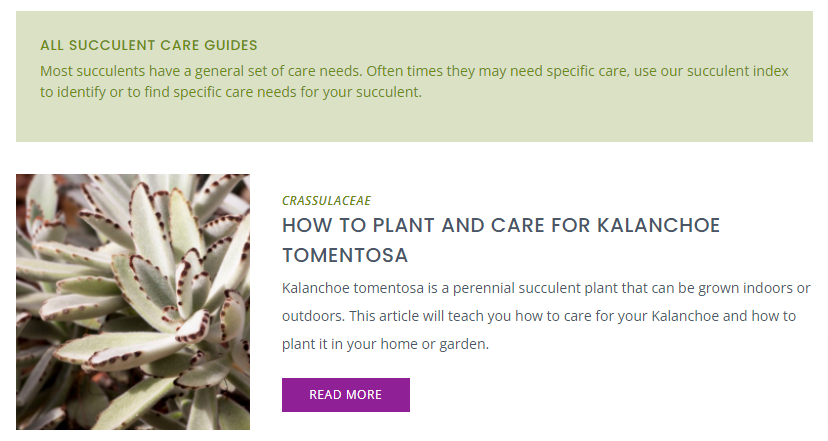 ALL SUCCULENT CARE GUIDES

Most succulents have a general set of care needs. Often times they may need specific care, use our succulent index to identify or to find specific care needs for your succulent.

CRASSULACEAE

HOW TO PLANT AND CARE FOR KALANCHOE TOMENTOSA

Kalanchoe tomentosa is a perennial succulent plant that can be grown indoors or outdoors. This article will teach you how to care for your Kalanchoe and how to plant it in your home or garden.

READ MORE